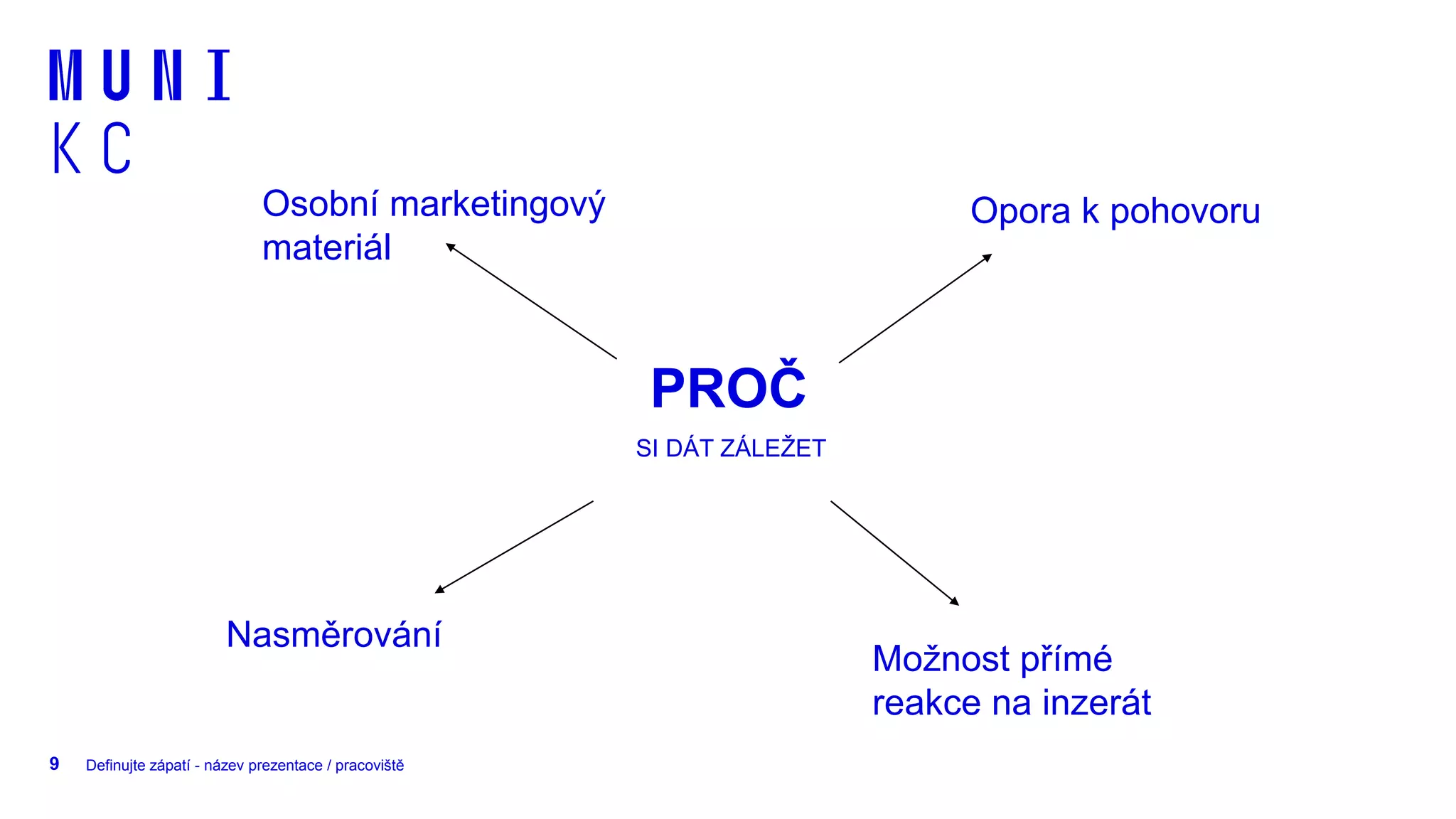 MUNI
KC

Osobní marketingový materiál

Opora k pohovoru

PROČ

SI DÁT ZÁLEŽET

Nasměrování

Možnost přímé reakce na inzerát

9 Definujte zápatí - název prezentace / pracoviště